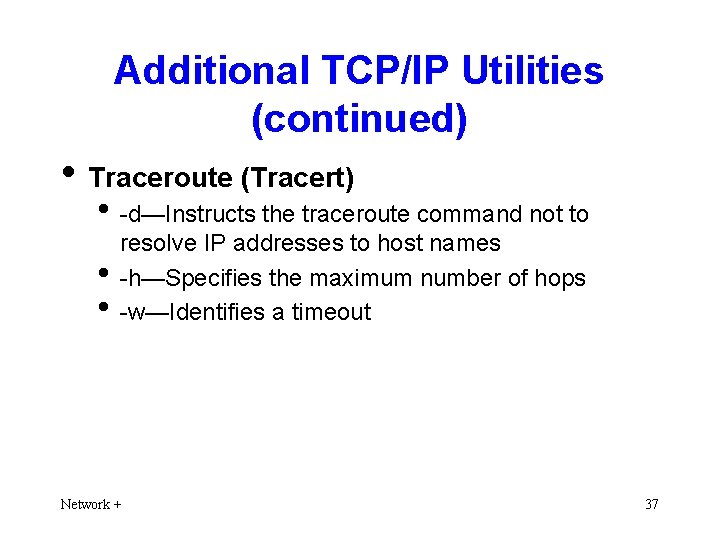 Additional TCP/IP Utilities (continued)

• Traceroute (Tracert)
  • -d—Instructs the traceroute command not to resolve IP addresses to host names
  • -h—Specifies the maximum number of hops
  • -w—Identifies a timeout

Network +

37